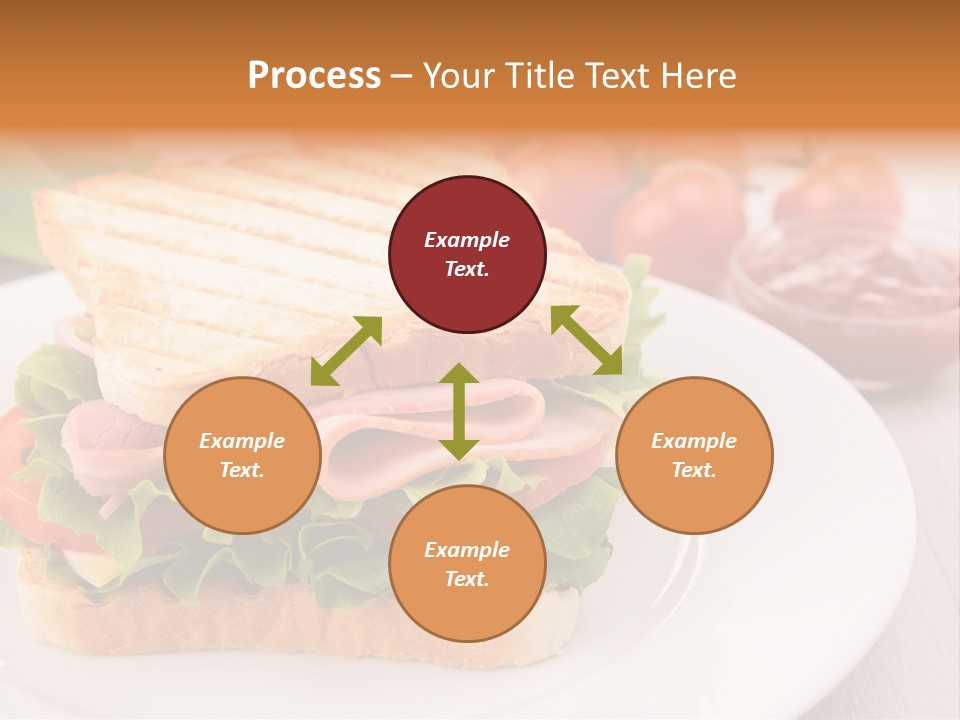 Process – Your Title Text Here

Example Text.

Example Text.

Example Text.

Example Text.